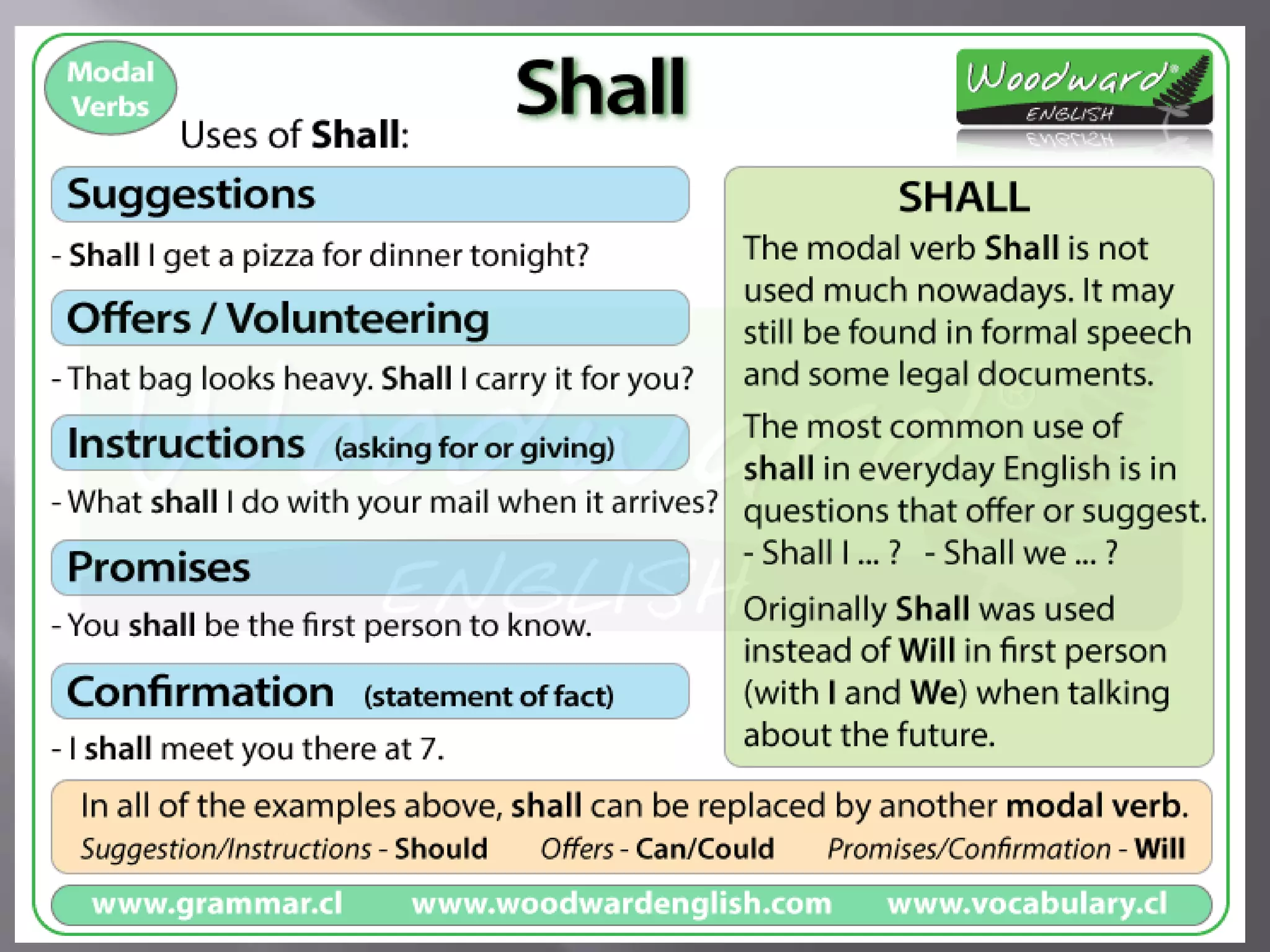 Modal Verbs

Shall

Woodward ENGLISH

Uses of Shall:

Suggestions

- Shall I get a pizza for dinner tonight?

Offers / Volunteering

- That bag looks heavy. Shall I carry it for you?

Instructions (asking for or giving)

- What shall I do with your mail when it arrives?

Promises

- You shall be the first person to know.

Confirmation (statement of fact)

- I shall meet you there at 7.

SHALL

The modal verb Shall is not used much nowadays. It may still be found in formal speech and some legal documents.

The most common use of shall in everyday English is in questions that offer or suggest.
- Shall I ... ? - Shall we ... ?

Originally Shall was used instead of Will in first person (with I and We) when talking about the future.

In all of the examples above, shall can be replaced by another modal verb.
Suggestion/Instructions - Should Offers - Can/Could Promises/Confirmation - Will

www.grammar.cl www.woodwardenglish.com www.vocabulary.cl